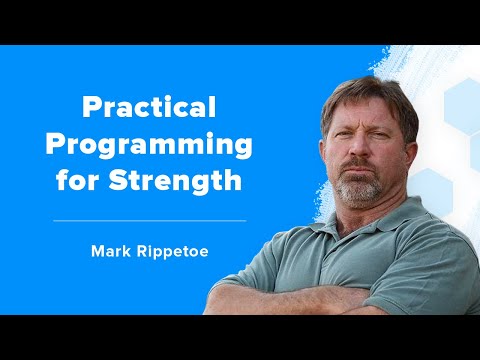 Practical Programming for Strength

Mark Rippetoe